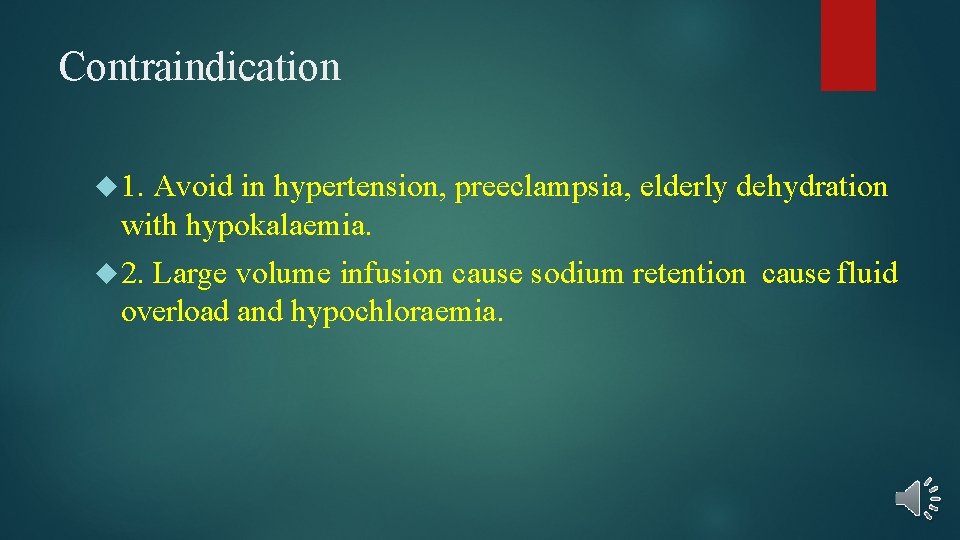 Contraindication

1. Avoid in hypertension, preeclampsia, elderly dehydration with hypokalaemia.

2. Large volume infusion cause sodium retention cause fluid overload and hypochloraemia.